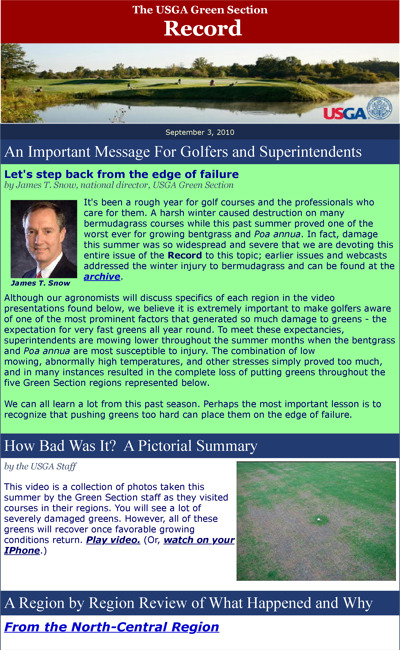 The USGA Green Section
Record

USGA

September 3, 2010

An Important Message For Golfers and Superintendents

Let's step back from the edge of failure
by James T. Snow, national director, USGA Green Section

James T. Snow

It's been a rough year for golf courses and the professionals who care for them. A harsh winter caused destruction on many bermudagrass courses while this past summer proved one of the worst ever for growing bentgrass and Poa annua. In fact, damage this summer was so widespread and severe that we are devoting this entire issue of the Record to this topic; earlier issues and webcasts addressed the winter injury to bermudagrass and can be found at the archive.

Although our agronomists will discuss specifics of each region in the video presentations found below, we believe it is extremely important to make golfers aware of one of the most prominent factors that generated so much damage to greens - the expectation for very fast greens all year round. To meet these expectancies, superintendents are mowing lower throughout the summer months when the bentgrass and Poa annua are most susceptible to injury. The combination of low mowing, abnormally high temperatures, and other stresses simply proved too much, and in many instances resulted in the complete loss of putting greens throughout the five Green Section regions represented below.

We can all learn a lot from this past season. Perhaps the most important lesson is to recognize that pushing greens too hard can place them on the edge of failure.

How Bad Was It? A Pictorial Summary

by the USGA Staff

This video is a collection of photos taken this summer by the Green Section staff as they visited courses in their regions. You will see a lot of severely damaged greens. However, all of these greens will recover once favorable growing conditions return. Play video. (Or, watch on your IPhone.)

A Region by Region Review of What Happened and Why

From the North-Central Region